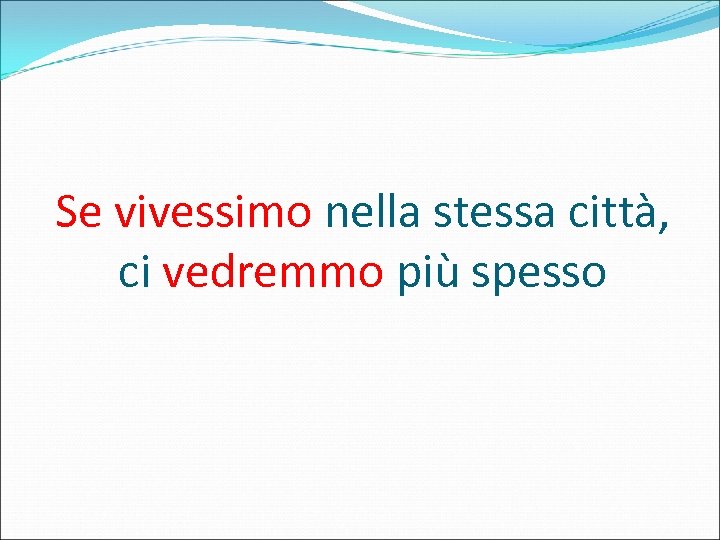 Se vivessimo nella stessa città,
ci vedremmo più spesso